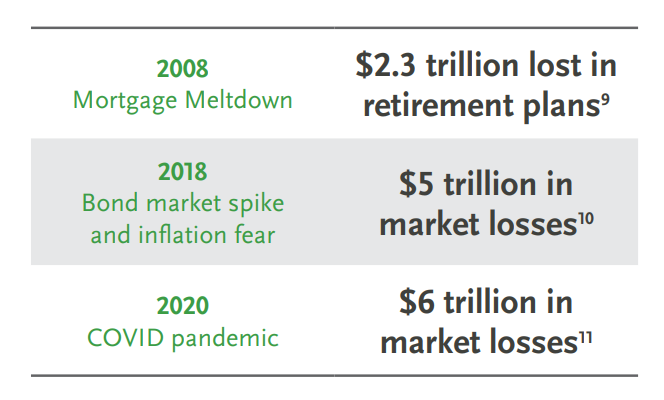 | | |
|---|---|
| 2008 Mortgage Meltdown | \$2.3 trillion lost in retirement plans$^{9}$ |
| 2018 Bond market spike and inflation fear | \$5 trillion in market losses$^{10}$ |
| 2020 COVID pandemic | \$6 trillion in market losses$^{11}$ |